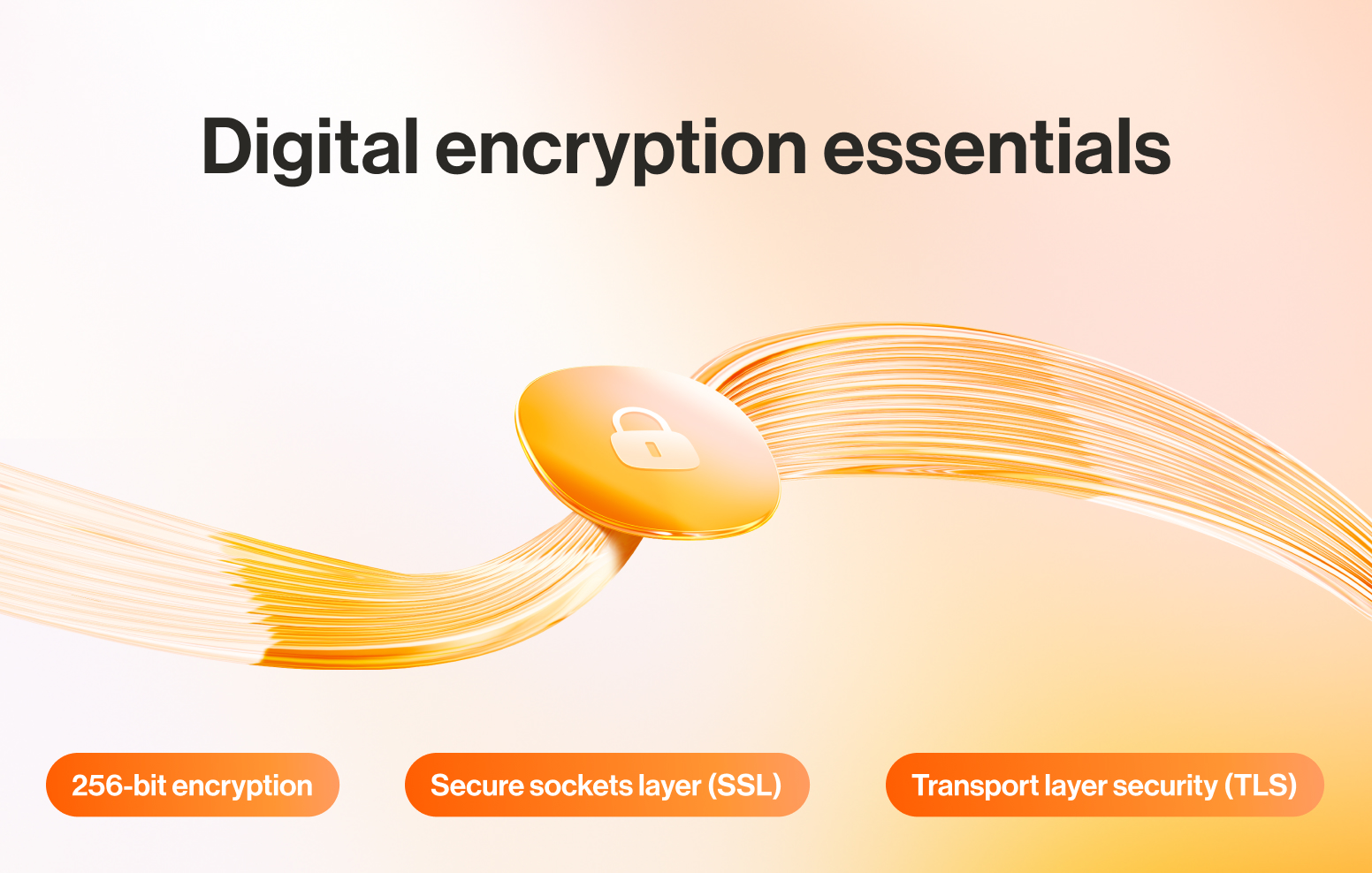 Digital encryption essentials

256-bit encryption

Secure sockets layer (SSL)

Transport layer security (TLS)